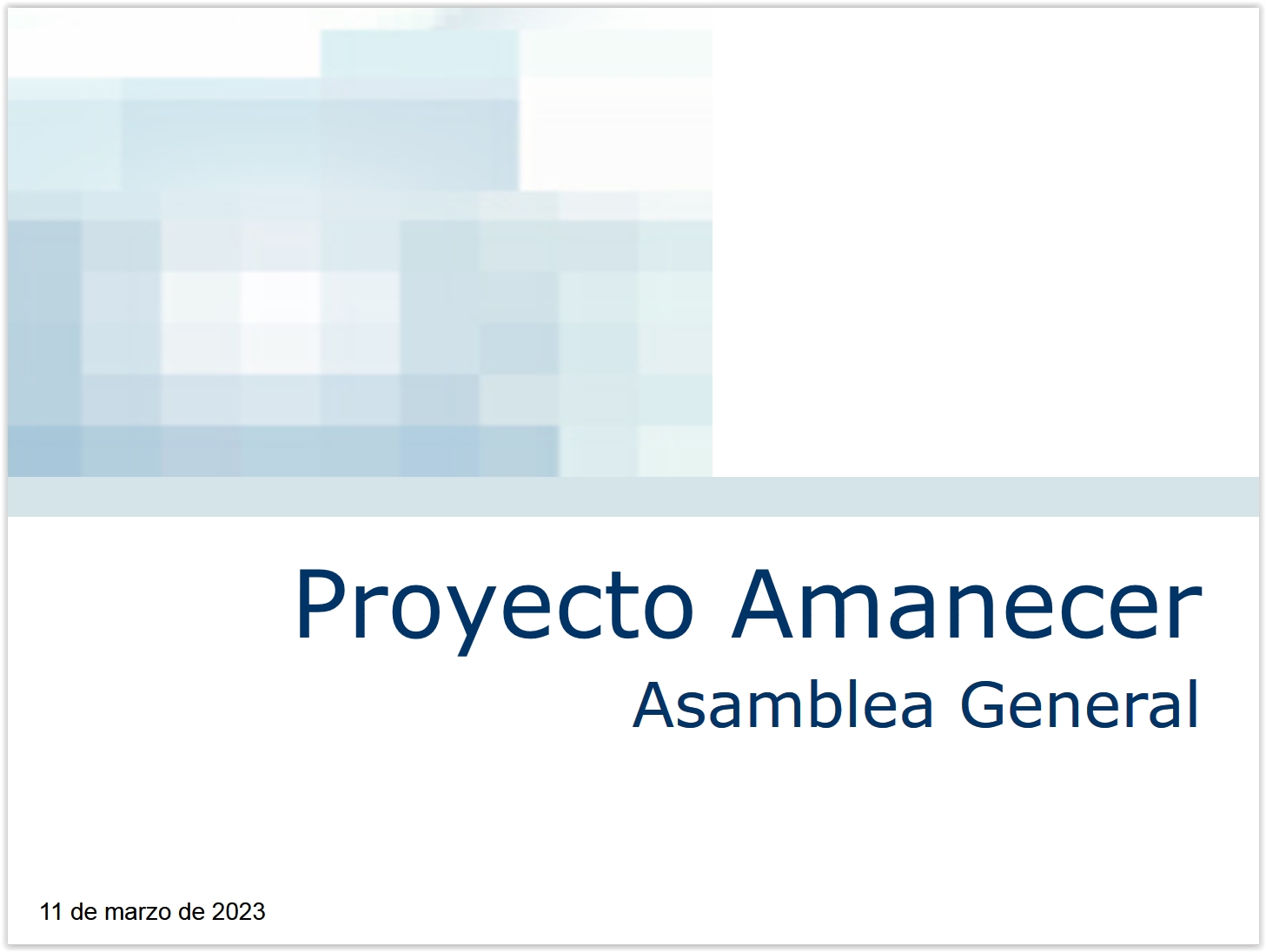 Proyecto Amanecer
Asamblea General

11 de marzo de 2023